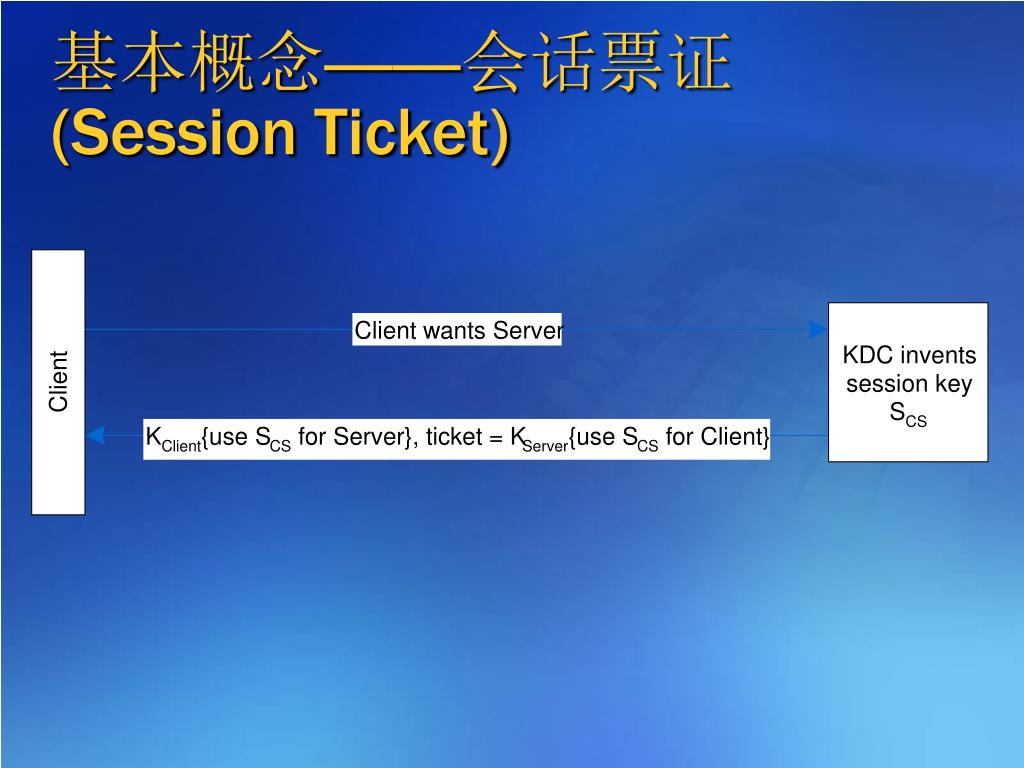 基本概念——会话票证
(Session Ticket)

Client

Client wants Server

KDC invents session key $S_{CS}$

$K_{Client}$\{use $S_{CS}$ for Server\}, ticket = $K_{Server}$\{use $S_{CS}$ for Client\}